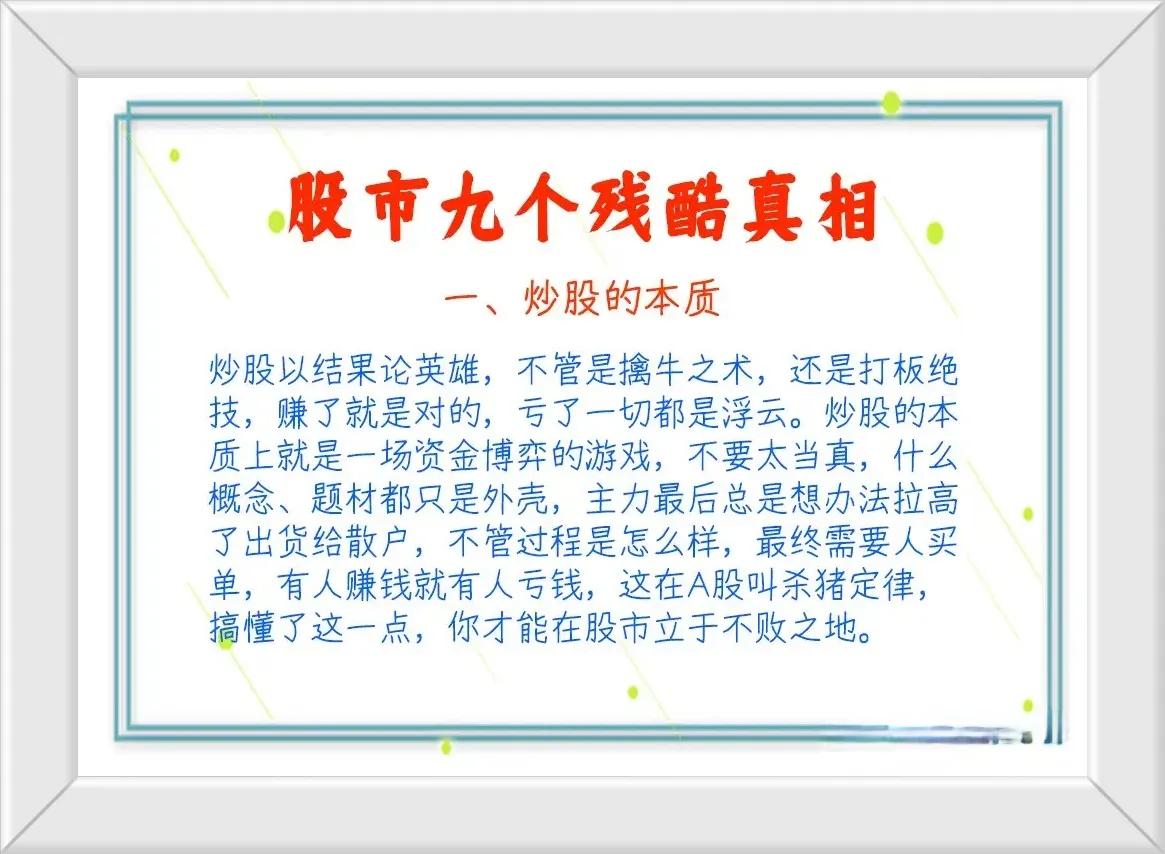 股市九个残酷真相

一、炒股的本质

炒股以结果论英雄，不管是擒牛之术，还是打板绝技，赚了就是对的，亏了一切都是浮云。炒股的本质上就是一场资金博弈的游戏，不要太当真，什么概念、题材都只是外壳，主力最后总是想办法拉高了出货给散户，不管过程是怎么样，最终需要人买单，有人赚钱就有人亏钱，这在A股叫杀猪定律，搞懂了这一点，你才能在股市立于不败之地。